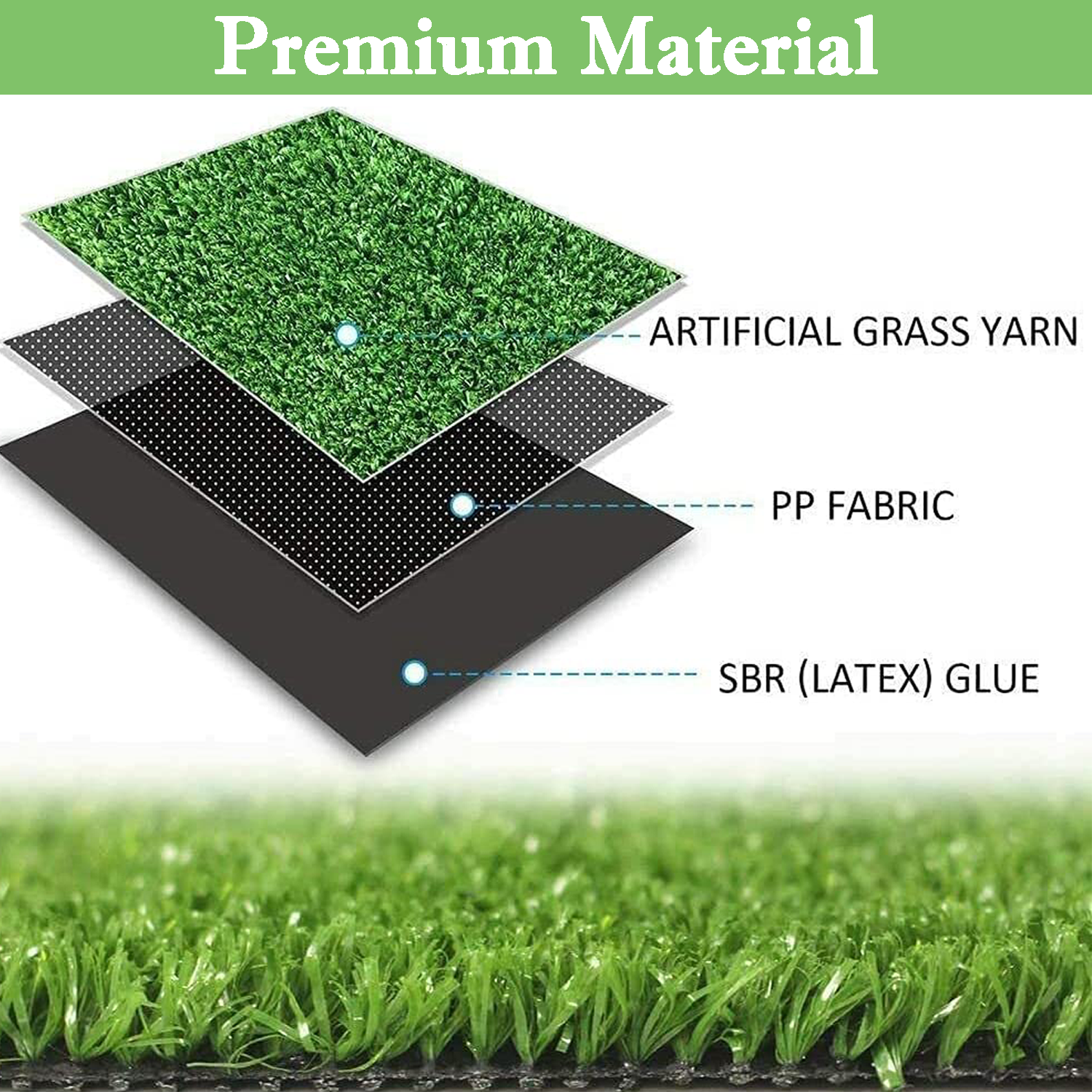 Premium Material

ARTIFICIAL GRASS YARN

PP FABRIC

SBR (LATEX) GLUE